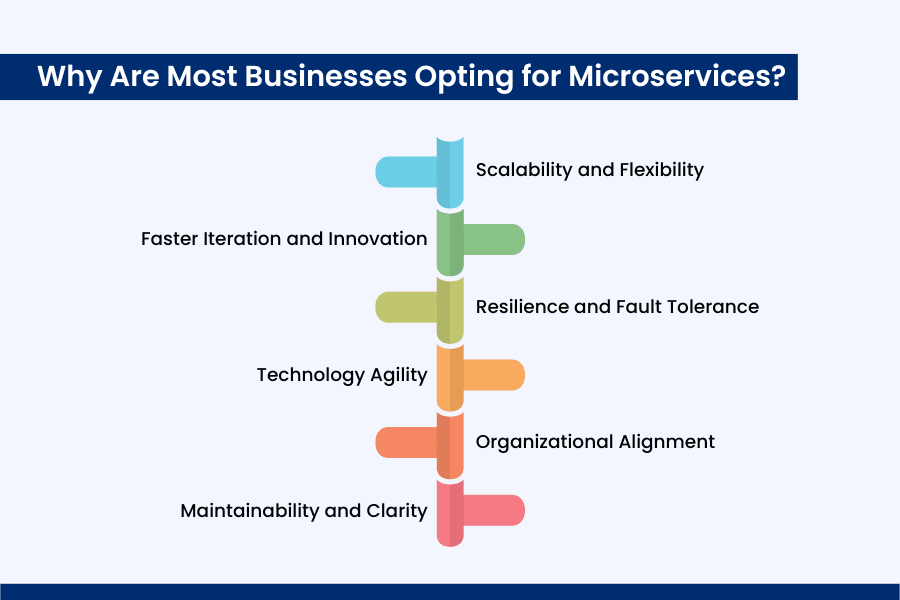 Why Are Most Businesses Opting for Microservices?

Scalability and Flexibility

Faster Iteration and Innovation

Resilience and Fault Tolerance

Technology Agility

Organizational Alignment

Maintainability and Clarity